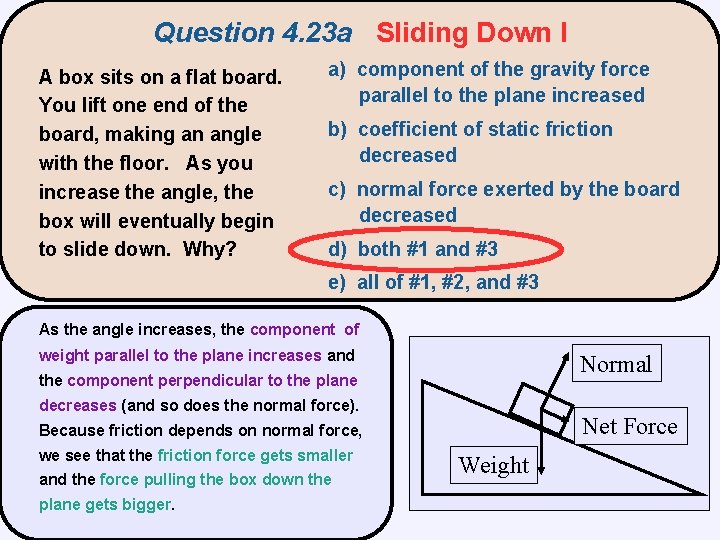 Question 4.23a Sliding Down I

A box sits on a flat board. You lift one end of the board, making an angle with the floor. As you increase the angle, the box will eventually begin to slide down. Why?

a) component of the gravity force parallel to the plane increased

b) coefficient of static friction decreased

c) normal force exerted by the board decreased

d) both #1 and #3

e) all of #1, #2, and #3

As the angle increases, the component of weight parallel to the plane increases and the component perpendicular to the plane decreases (and so does the normal force). Because friction depends on normal force, we see that the friction force gets smaller and the force pulling the box down the plane gets bigger.

Normal

Net Force

Weight